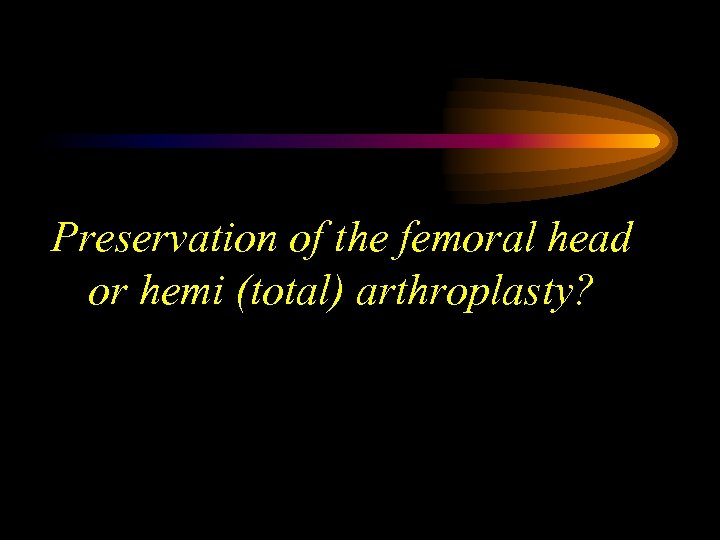 Preservation of the femoral head or hemi (total) arthroplasty?